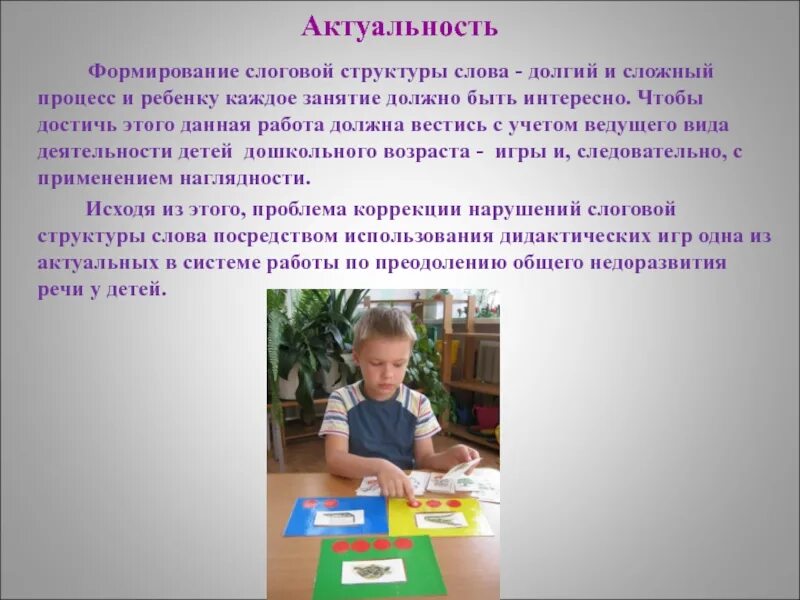 Актуальность

Формирование слоговой структуры слова - долгий и сложный процесс и ребенку каждое занятие должно быть интересно. Чтобы достичь этого данная работа должна вестись с учетом ведущего вида деятельности детей дошкольного возраста - игры и, следовательно, с применением наглядности.

Исходя из этого, проблема коррекции нарушений слоговой структуры слова посредством использования дидактических игр одна из актуальных в системе работы по преодолению общего недоразвития речи у детей.